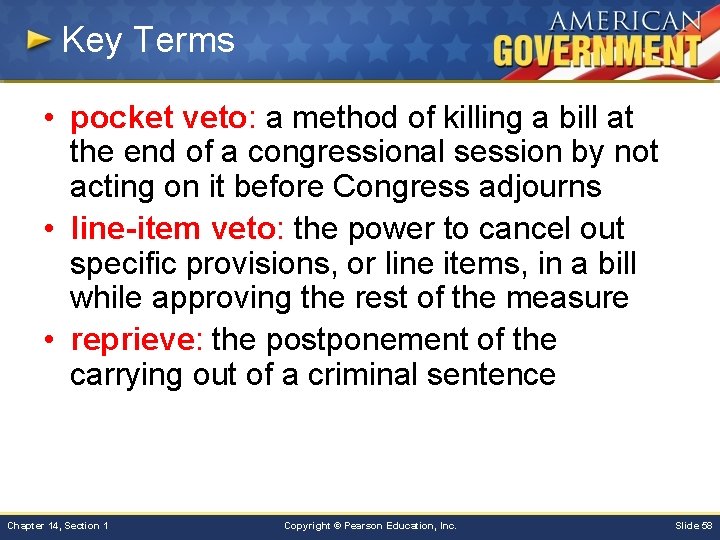 Key Terms

AMERICAN GOVERNMENT

• pocket veto: a method of killing a bill at the end of a congressional session by not acting on it before Congress adjourns
• line-item veto: the power to cancel out specific provisions, or line items, in a bill while approving the rest of the measure
• reprieve: the postponement of the carrying out of a criminal sentence

Chapter 14, Section 1

Copyright © Pearson Education, Inc.

Slide 58